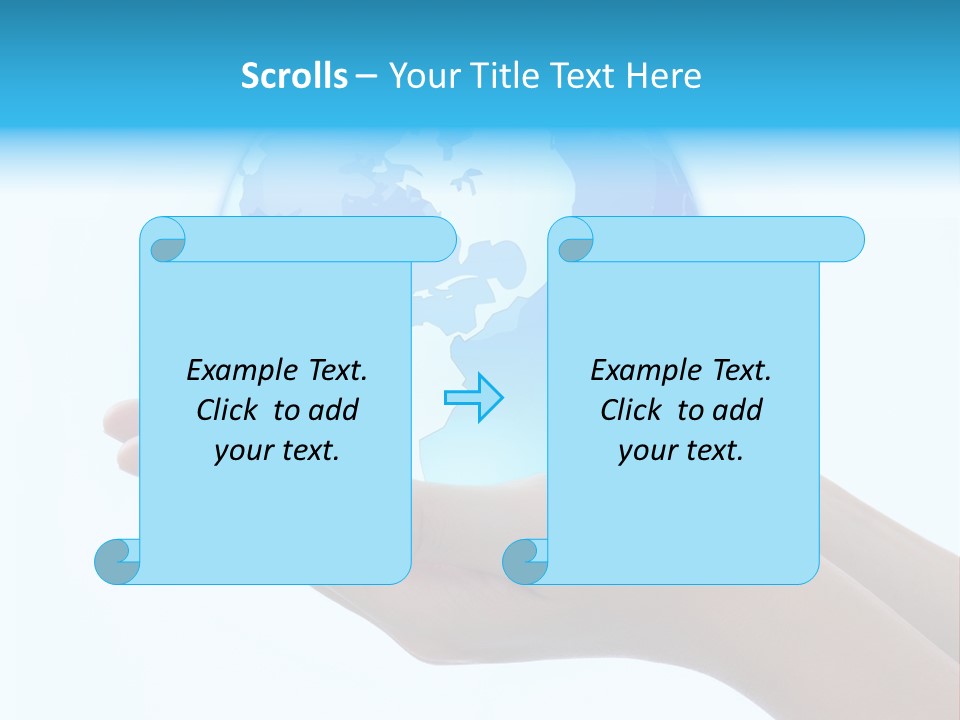 Scrolls – Your Title Text Here

Example Text. Click to add your text.

Example Text. Click to add your text.